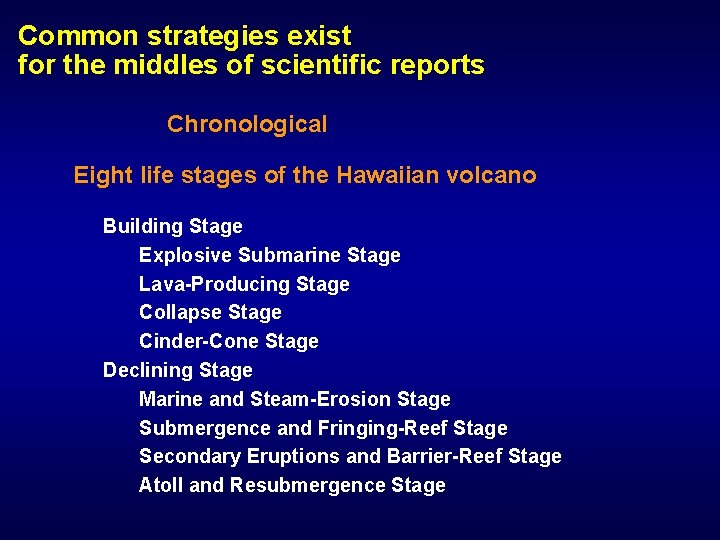 Common strategies exist
for the middles of scientific reports

Chronological

Eight life stages of the Hawaiian volcano

Building Stage
Explosive Submarine Stage
Lava-Producing Stage
Collapse Stage
Cinder-Cone Stage
Declining Stage
Marine and Steam-Erosion Stage
Submergence and Fringing-Reef Stage
Secondary Eruptions and Barrier-Reef Stage
Atoll and Resubmergence Stage